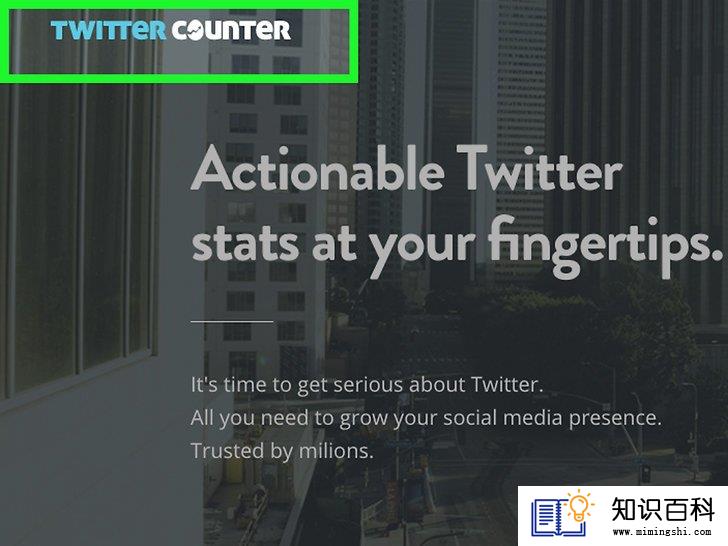 TWITTER COUNTER

Actionable Twitter stats at your fingertips.

It's time to get serious about Twitter.
All you need to grow your social media presence.
Trusted by milions.

知识百科
www.mimingshi.com